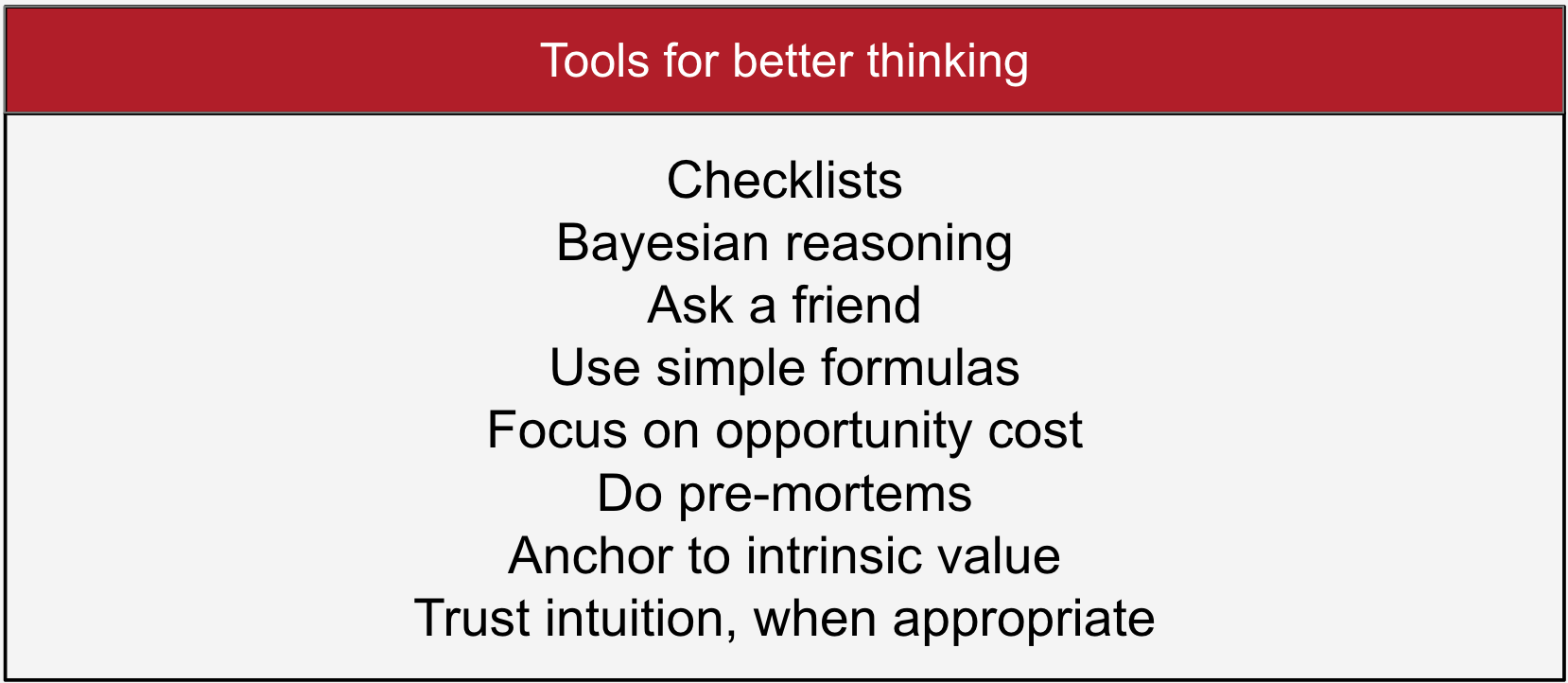 Tools for better thinking

Checklists
Bayesian reasoning
Ask a friend
Use simple formulas
Focus on opportunity cost
Do pre-mortems
Anchor to intrinsic value
Trust intuition, when appropriate